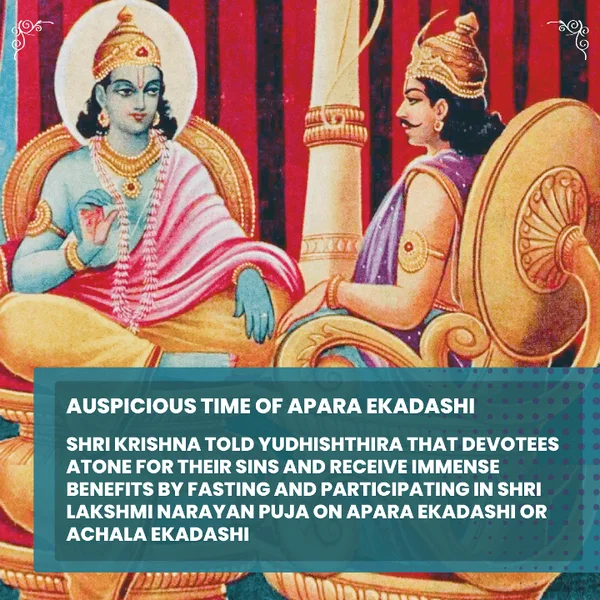 AUSPICIOUS TIME OF APARA EKADASHI

SHRI KRISHNA TOLD YUDHISHTHIRA THAT DEVOTEES ATONE FOR THEIR SINS AND RECEIVE IMMENSE BENEFITS BY FASTING AND PARTICIPATING IN SHRI LAKSHMI NARAYAN PUJA ON APARA EKADASHI OR ACHALA EKADASHI